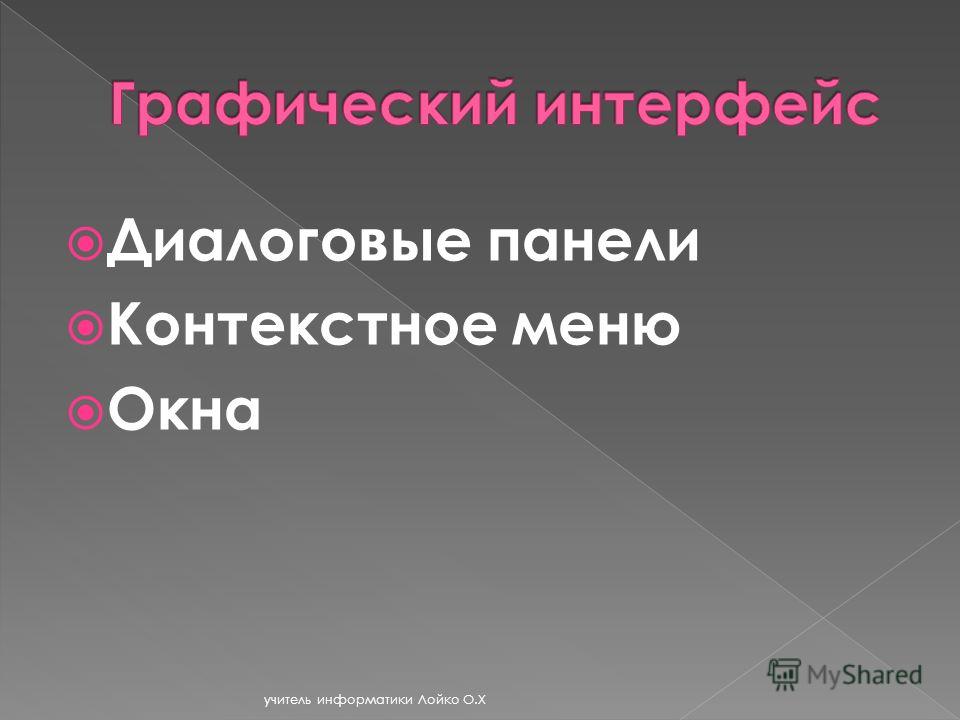 Графический интерфейс

Диалоговые панели
Контекстное меню
Окна

MyShared

учитель информатики Лойко О.Х